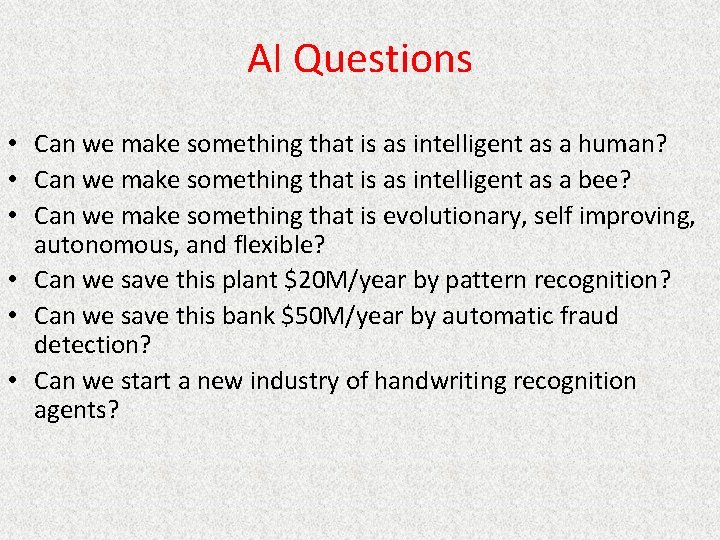 AI Questions

• Can we make something that is as intelligent as a human?
• Can we make something that is as intelligent as a bee?
• Can we make something that is evolutionary, self improving, autonomous, and flexible?
• Can we save this plant \$20M/year by pattern recognition?
• Can we save this bank \$50M/year by automatic fraud detection?
• Can we start a new industry of handwriting recognition agents?